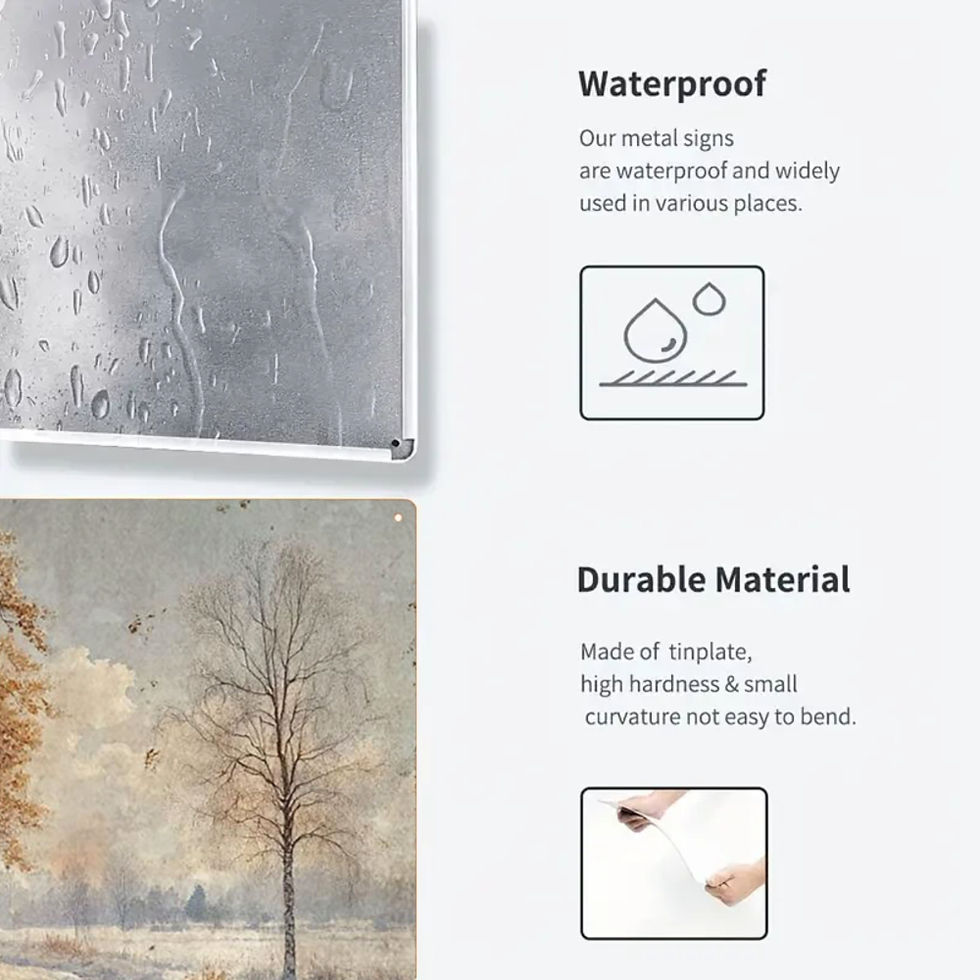 Waterproof

Our metal signs are waterproof and widely used in various places.

Durable Material

Made of tinplate, high hardness & small curvature not easy to bend.